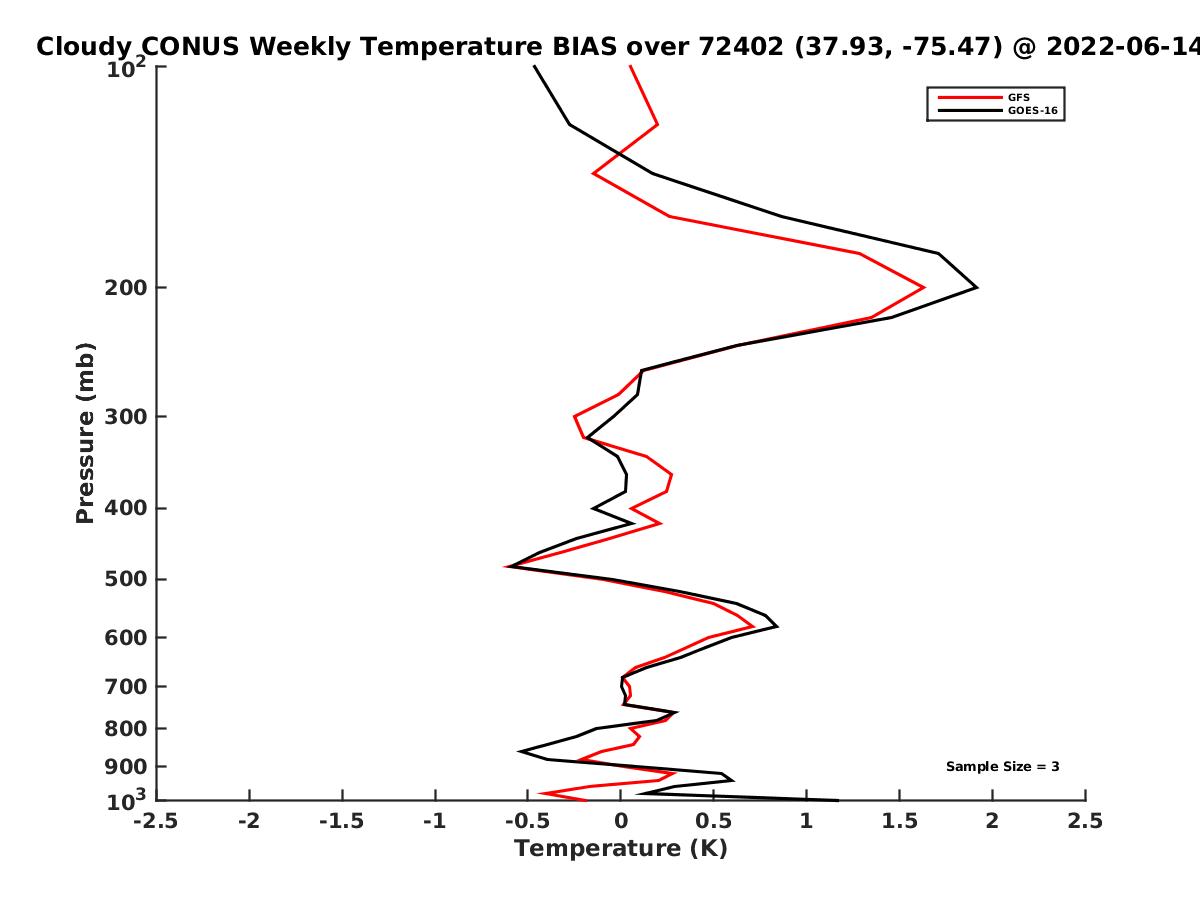 Cloudy CONUS Weekly Temperature BIAS over 72402 (37.93, -75.47) @ 2022-06-14

GFS
GOES-16

Pressure (mb)

$10^2$
200
300
400
500
600
700
800
900
$10^3$

Sample Size = 3

-2.5
-2
-1.5
-1
-0.5
0
0.5
1
1.5
2
2.5

Temperature (K)